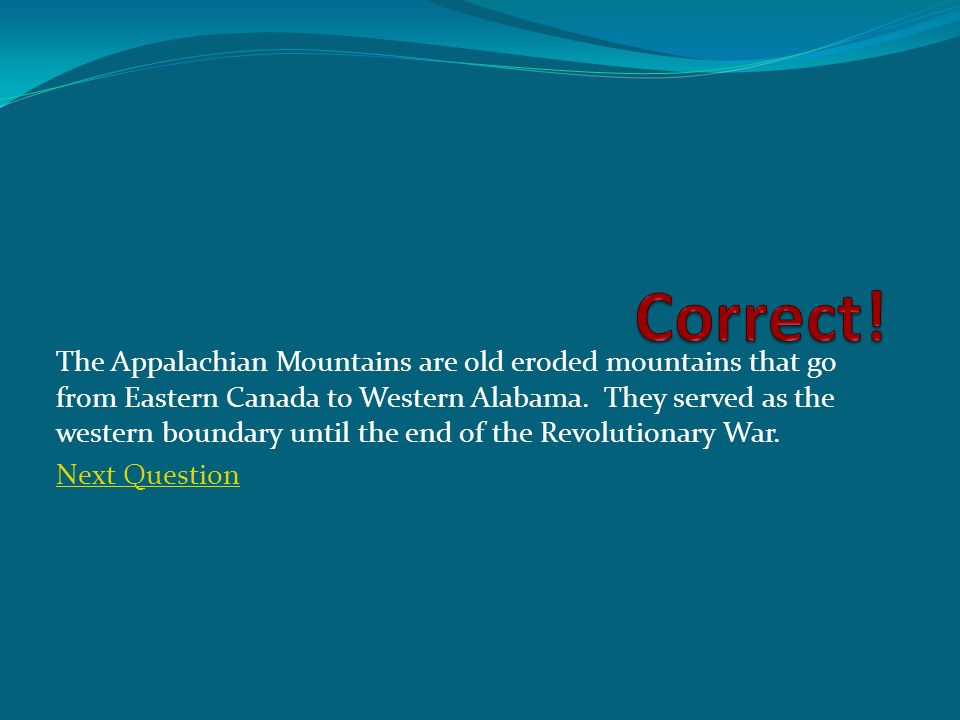 Correct!

The Appalachian Mountains are old eroded mountains that go from Eastern Canada to Western Alabama. They served as the western boundary until the end of the Revolutionary War.

Next Question